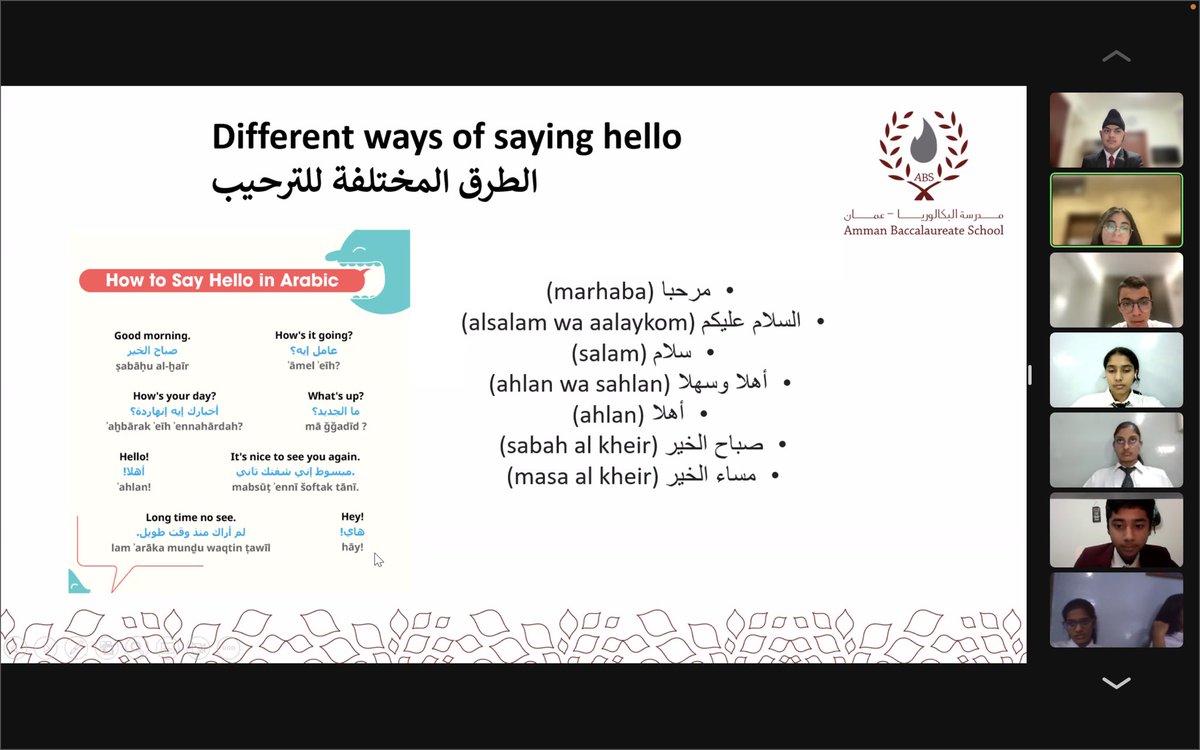 Different ways of saying hello
الطرق المختلفة للترحيب

ABS
مدرسة البكالوريا – عمان
Amman Baccalaureate School

How to Say Hello in Arabic

Good morning.
صباح الخير
ṣabāḥu al-ḫaīr

How's it going?
عامل إيه؟
ʿāmel ʾeīh?

How's your day?
أخبارك إيه إنهاردة؟
ʾaḫbārak ʾeīh ʾennahārdah?

What's up?
ما الجديد؟
mā ǧǧadīd ?

Hello!
أهلا!
ʾahlan!

It's nice to see you again.
مبسوط إني شفتك تاني.
mabsūṭ ʾennī šoftak tānī.

Long time no see.
لم أراك منذ وقت طويل.
lam ʾarāka munḏu waqtin ṭawīl

Hey!
هاي!
hāy!

• مرحبا (marhaba)
• السلام عليكم (alsalam wa aalaykom)
• سلام (salam)
• أهلا وسهلا (ahlan wa sahlan)
• أهلا (ahlan)
• صباح الخير (sabah al kheir)
• مساء الخير (masa al kheir)